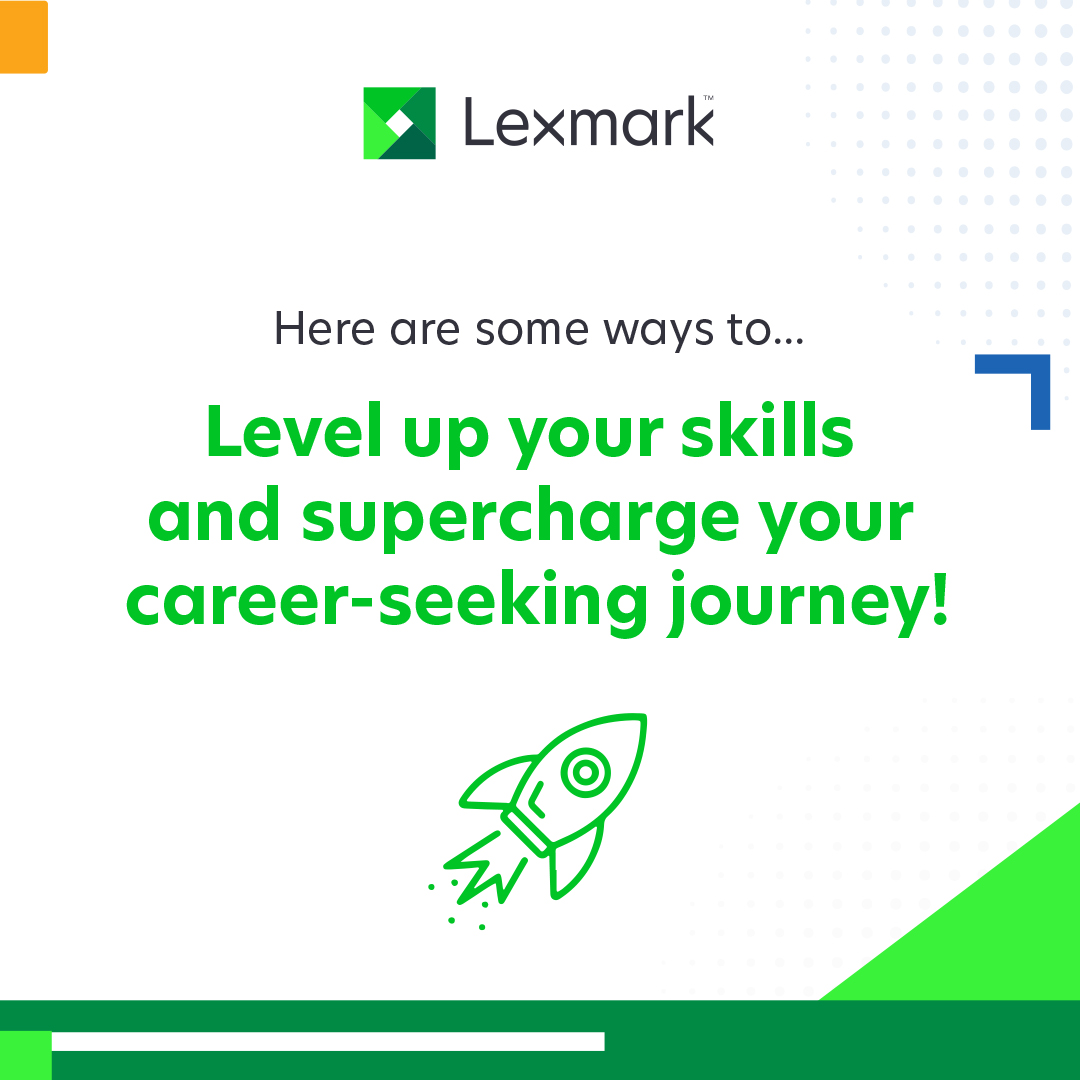 Lexmark™

Here are some ways to...

Level up your skills and supercharge your career-seeking journey!